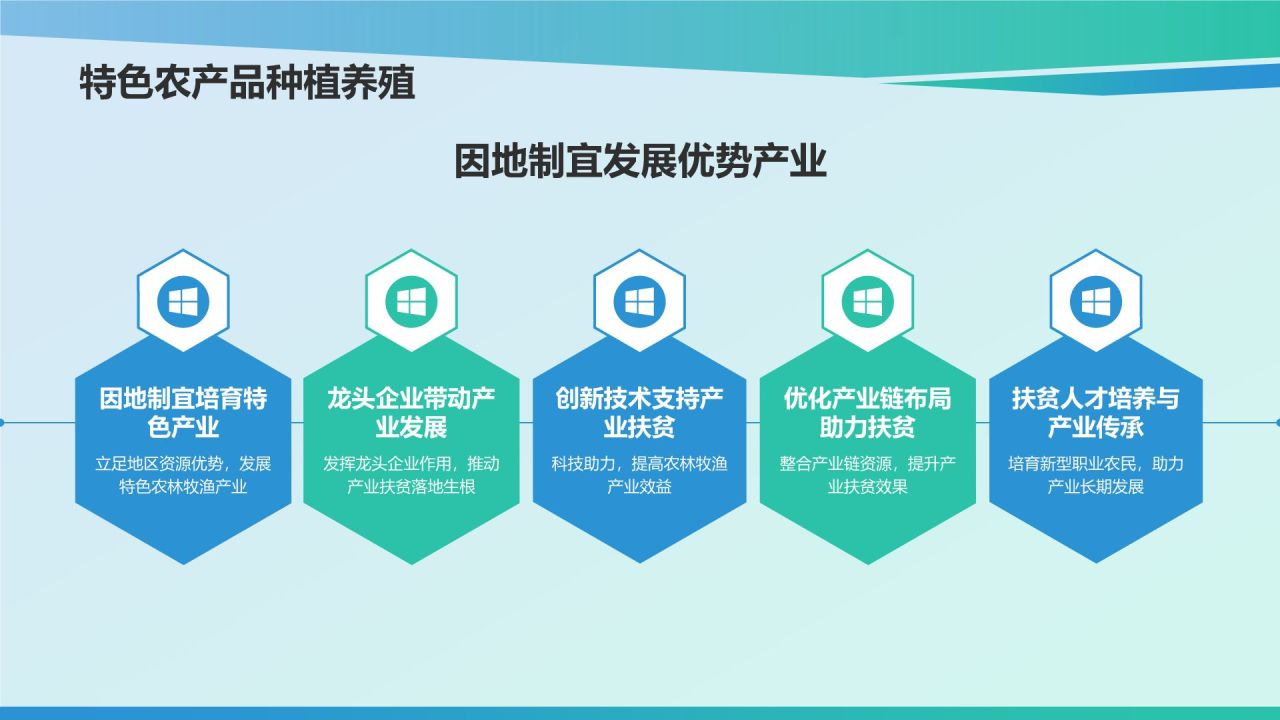 特色农产品种植养殖

因地制宜发展优势产业

因地制宜培育特色产业

立足地区资源优势，发展特色农林牧渔产业

龙头企业带动产业发展

发挥龙头企业作用，推动产业扶贫落地生根

创新技术支持产业扶贫

科技助力，提高农林牧渔产业效益

优化产业链布局助力扶贫

整合产业链资源，提升产业扶贫效果

扶贫人才培养与产业传承

培育新型职业农民，助力产业长期发展